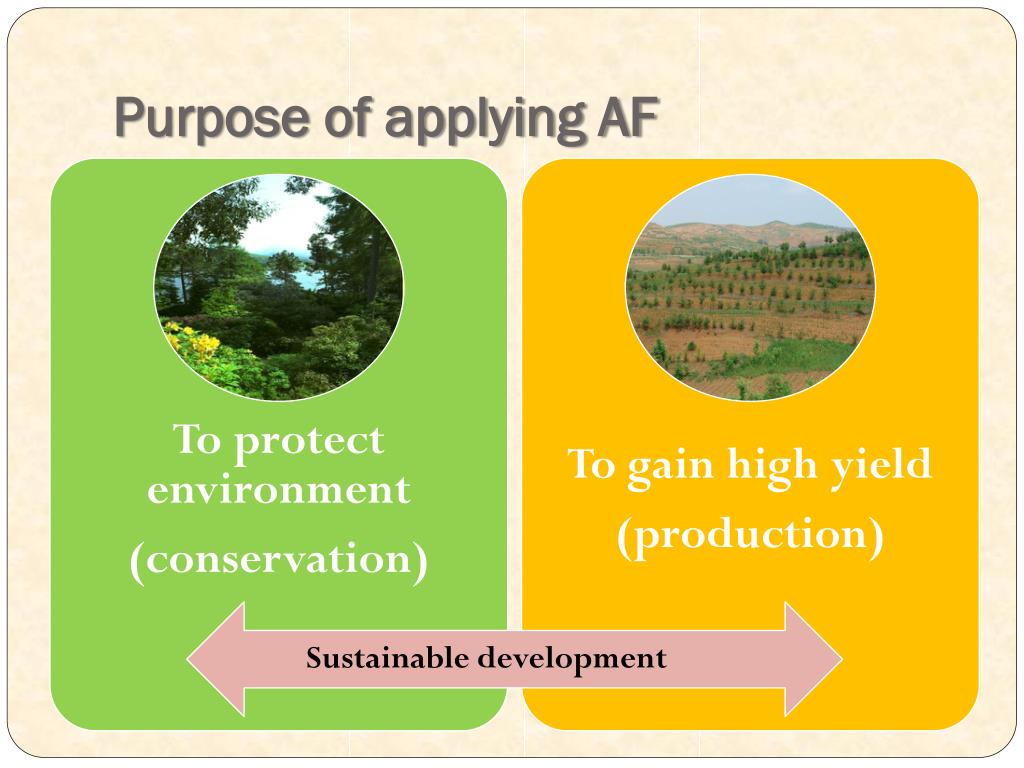 Purpose of applying AF

To protect environment

(conservation)

To gain high yield

(production)

Sustainable development